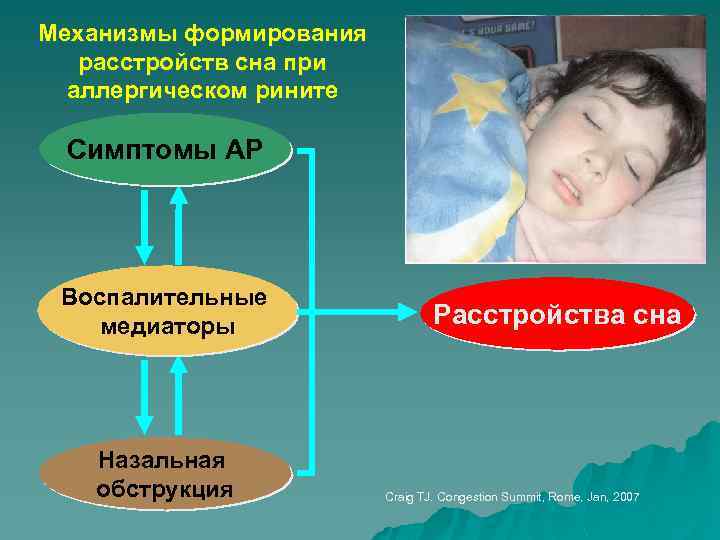 Механизмы формирования расстройств сна при аллергическом рините

Симптомы АР

Воспалительные медиаторы

Назальная обструкция

Расстройства сна

Craig TJ. Congestion Summit, Rome, Jan, 2007